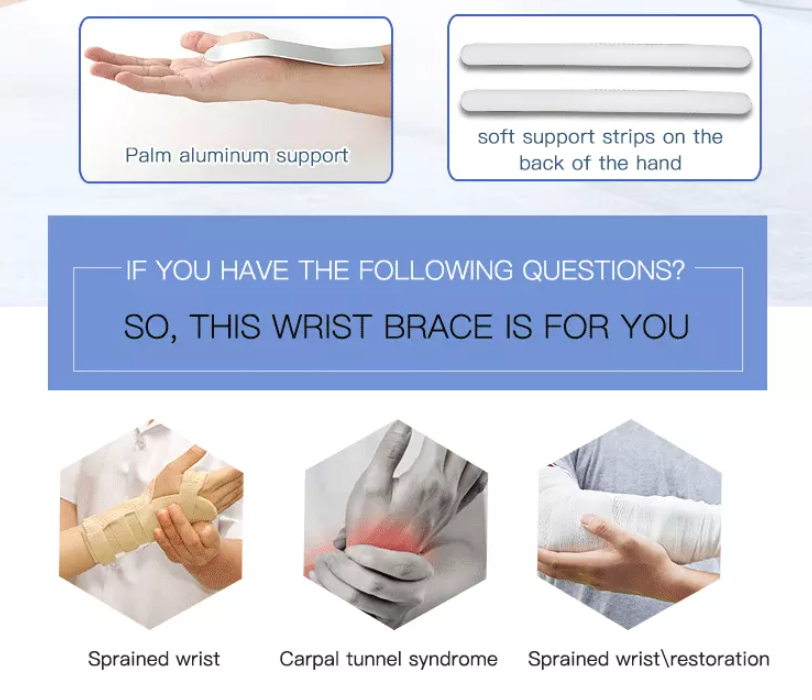 Palm aluminum support

soft support strips on the back of the hand

IF YOU HAVE THE FOLLOWING QUESTIONS?

SO, THIS WRIST BRACE IS FOR YOU

Sprained wrist

Carpal tunnel syndrome

Sprained wrist\restoration